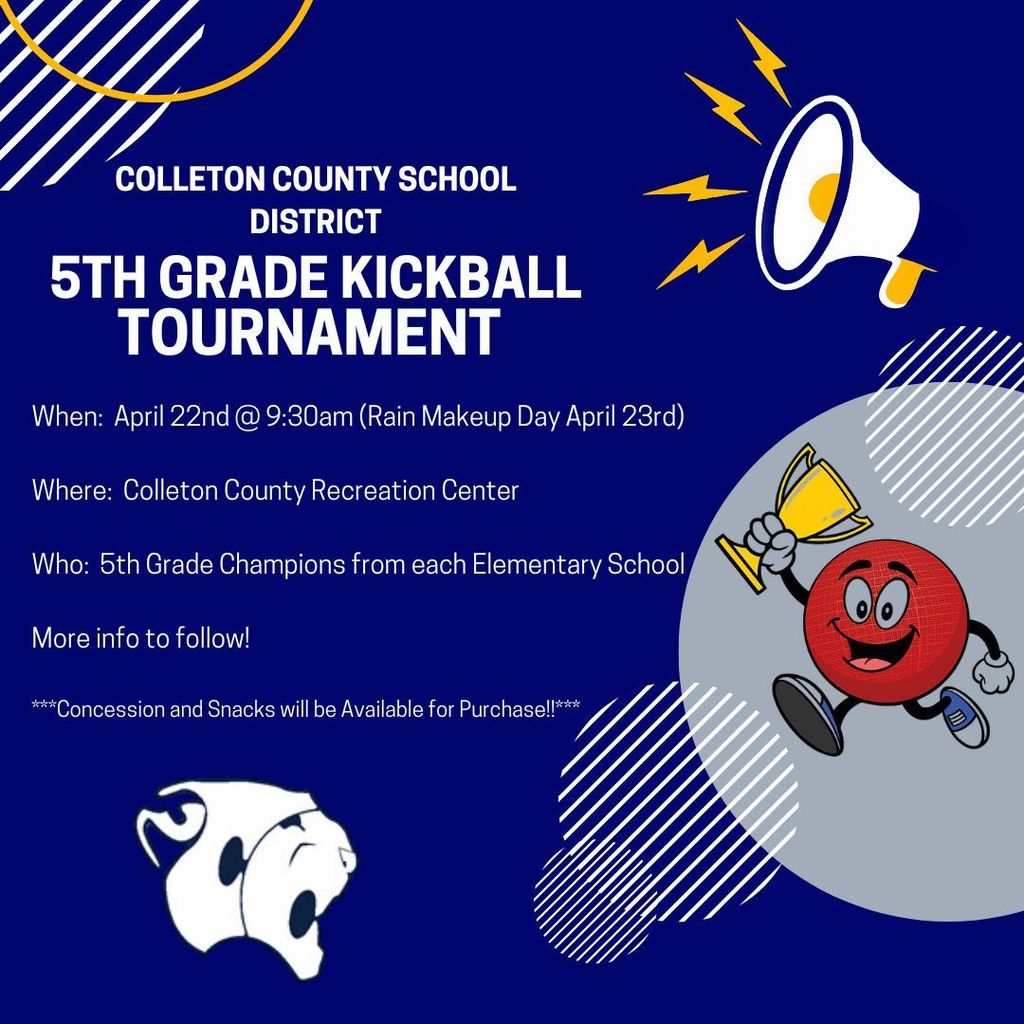 COLLETON COUNTY SCHOOL DISTRICT

5TH GRADE KICKBALL TOURNAMENT

When: April 22nd @ 9:30am (Rain Makeup Day April 23rd)

Where: Colleton County Recreation Center

Who: 5th Grade Champions from each Elementary School

More info to follow!

***Concession and Snacks will be Available for Purchase!!***